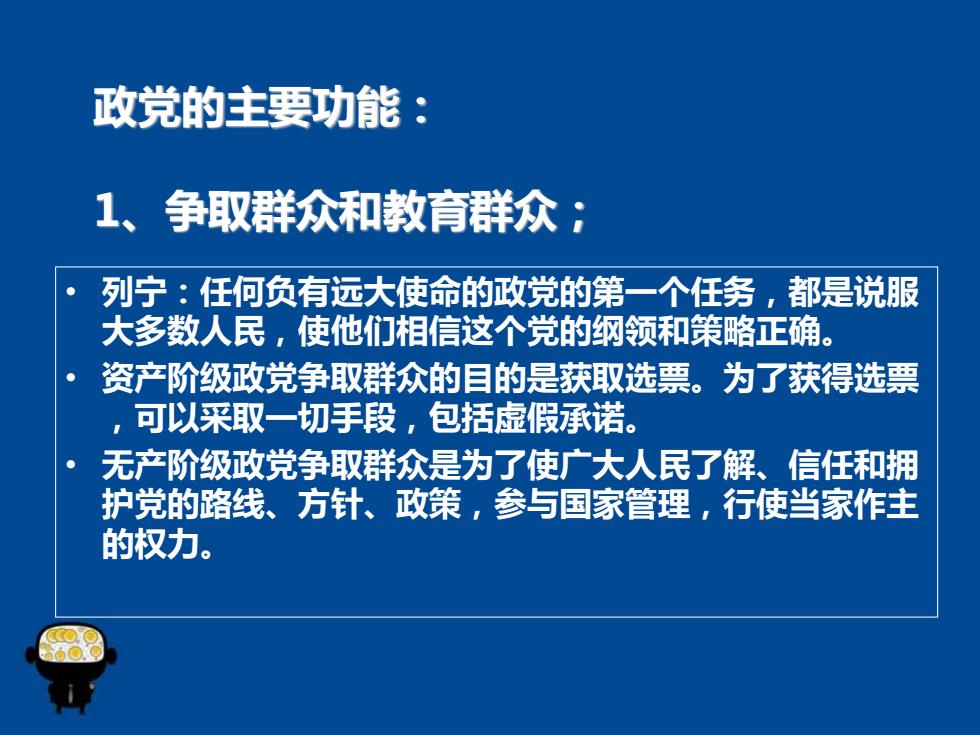 政党的主要功能：

1、争取群众和教育群众；

• 列宁：任何负有远大使命的政党的第一个任务，都是说服大多数人民，使他们相信这个党的纲领和策略正确。

• 资产阶级政党争取群众的目的是获取选票。为了获得选票，可以采取一切手段，包括虚假承诺。

• 无产阶级政党争取群众是为了使广大人民了解、信任和拥护党的路线、方针、政策，参与国家管理，行使当家作主的权力。